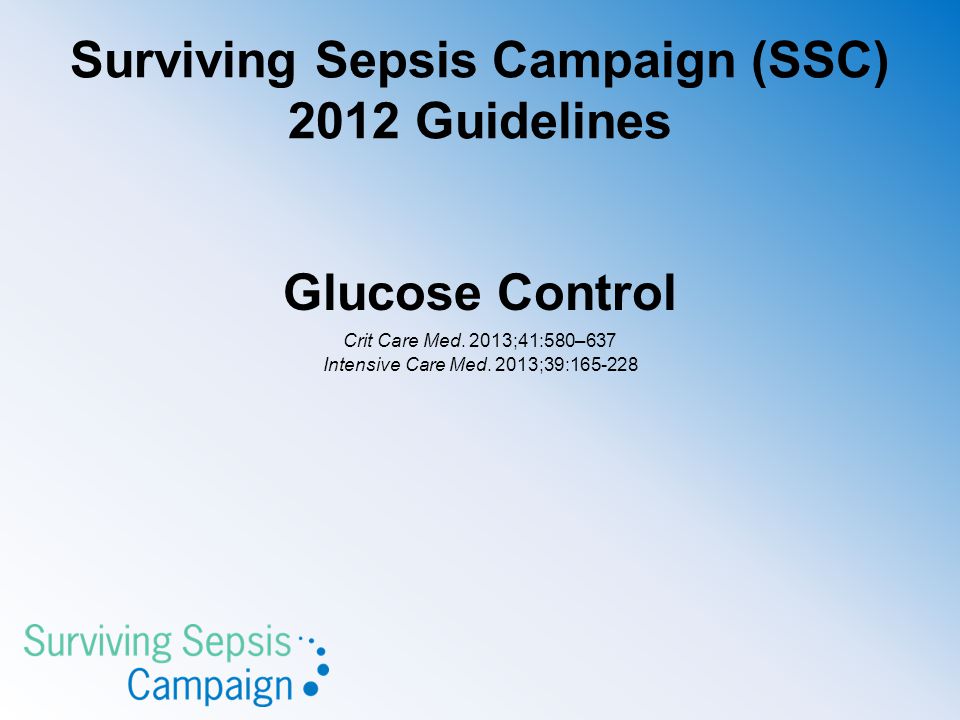 Surviving Sepsis Campaign (SSC)
2012 Guidelines

Glucose Control

Crit Care Med. 2013;41:580–637
Intensive Care Med. 2013;39:165-228

Surviving Sepsis
Campaign